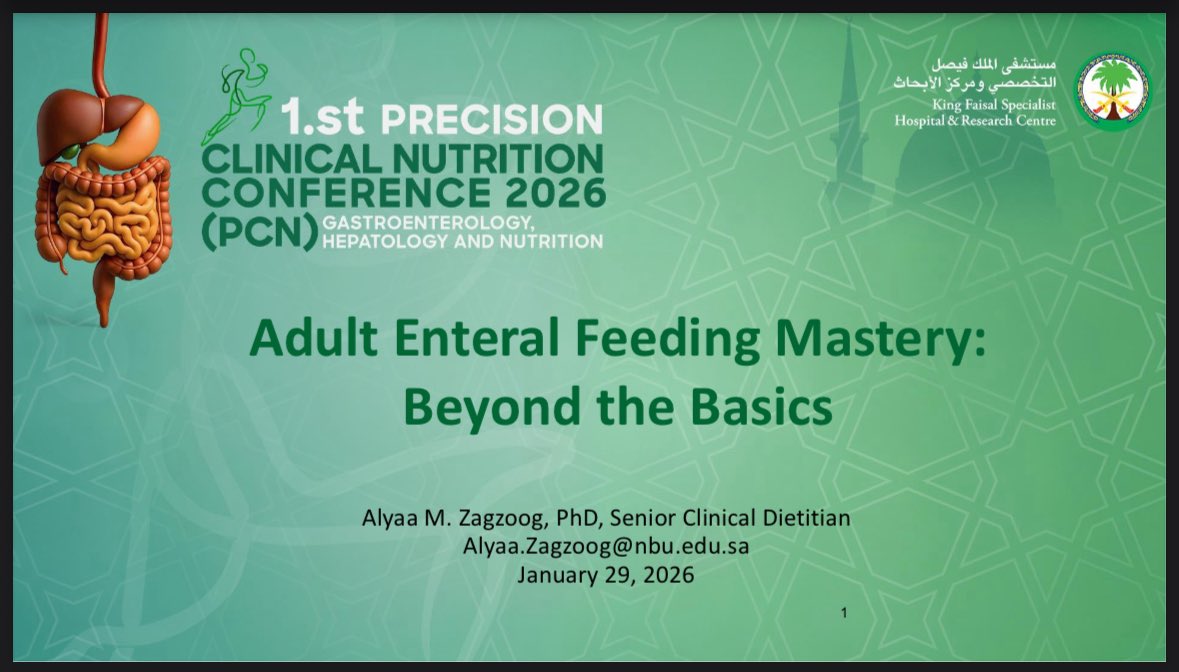 1.st PRECISION
CLINICAL NUTRITION CONFERENCE 2026
(PCN) GASTROENTEROLOGY, HEPATOLOGY AND NUTRITION

مستشفى الملك فيصل التخصصي ومركز الأبحاث
King Faisal Specialist Hospital & Research Centre

Adult Enteral Feeding Mastery: Beyond the Basics

Alyaa M. Zagzoog, PhD, Senior Clinical Dietitian
Alyaa.Zagzoog@nbu.edu.sa
January 29, 2026

1